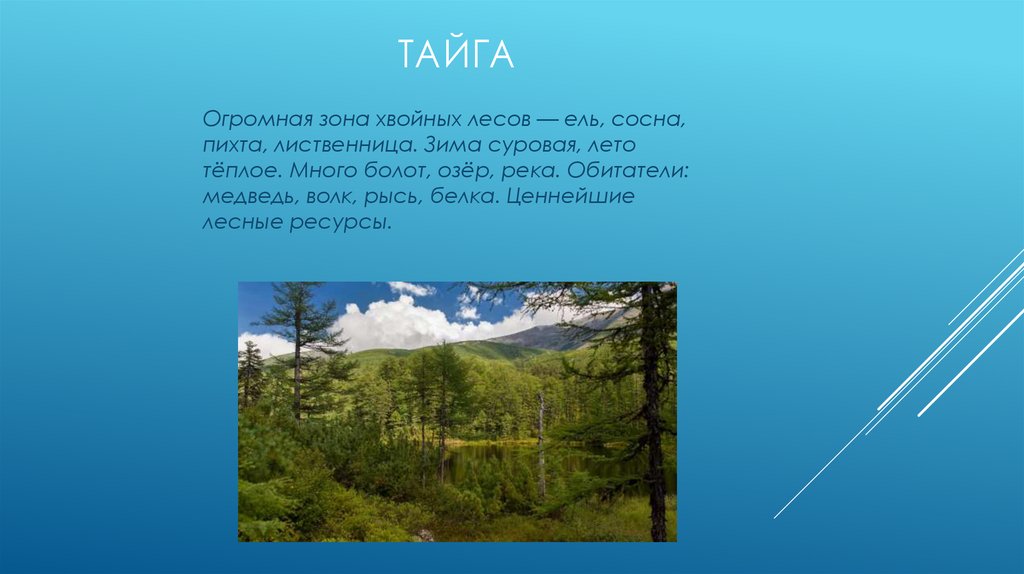 ТАЙГА

Огромная зона хвойных лесов — ель, сосна, пихта, лиственница. Зима суровая, лето тёплое. Много болот, озёр, река. Обитатели: медведь, волк, рысь, белка. Ценнейшие лесные ресурсы.